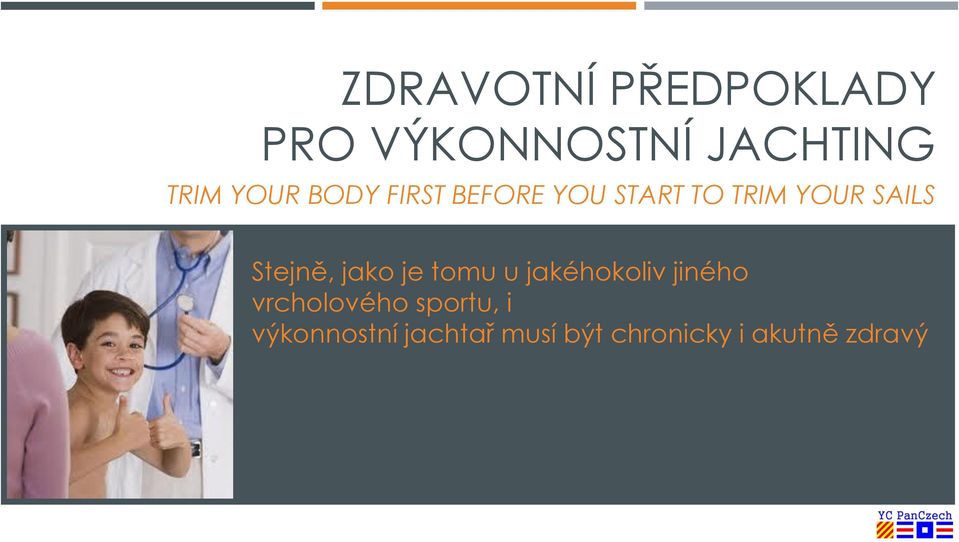 ZDRAVOTNÍ PŘEDPOKLADY PRO VÝKONNOSTNÍ JACHTING

TRIM YOUR BODY FIRST BEFORE YOU START TO TRIM YOUR SAILS

Stejně, jako je tomu u jakéhokoliv jiného vrcholového sportu, i výkonnostní jachtař musí být chronicky i akutně zdravý

YC PanCzech